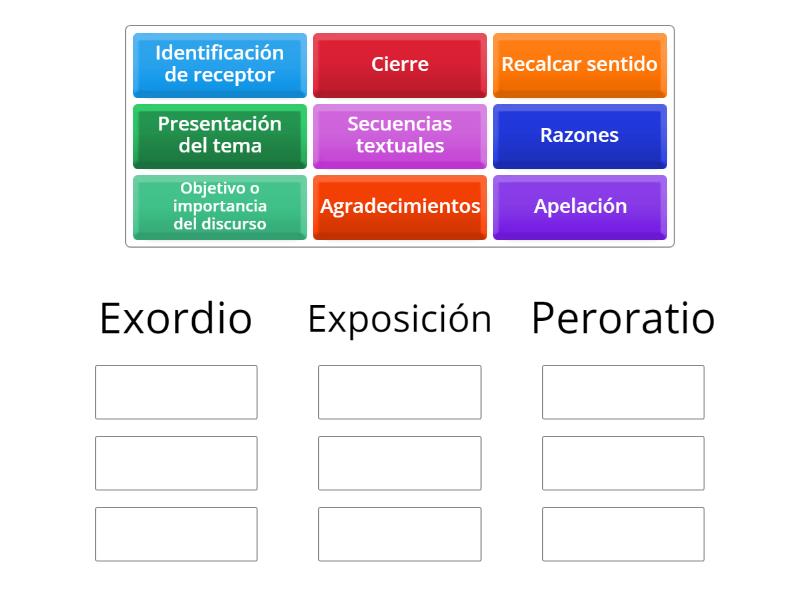 Identificación de receptor

Cierre

Recalcar sentido

Presentación del tema

Secuencias textuales

Razones

Objetivo o importancia del discurso

Agradecimientos

Apelación

Exordio

Exposición

Peroratio